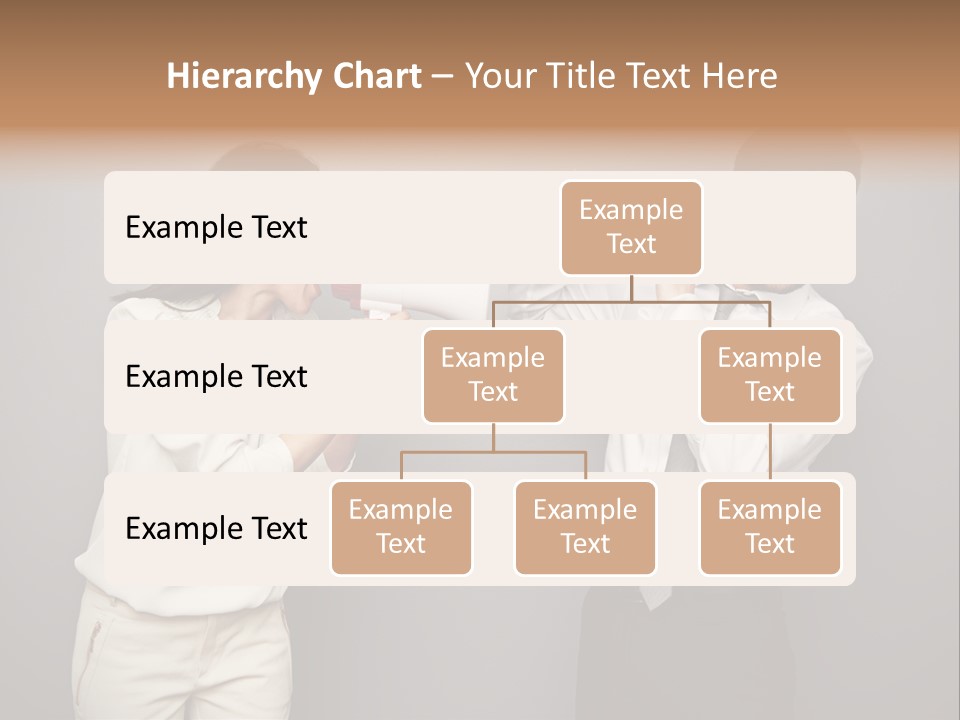 Hierarchy Chart – Your Title Text Here

Example Text

Example Text

Example Text

Example Text

Example Text

Example Text

Example Text

Example Text

Example Text